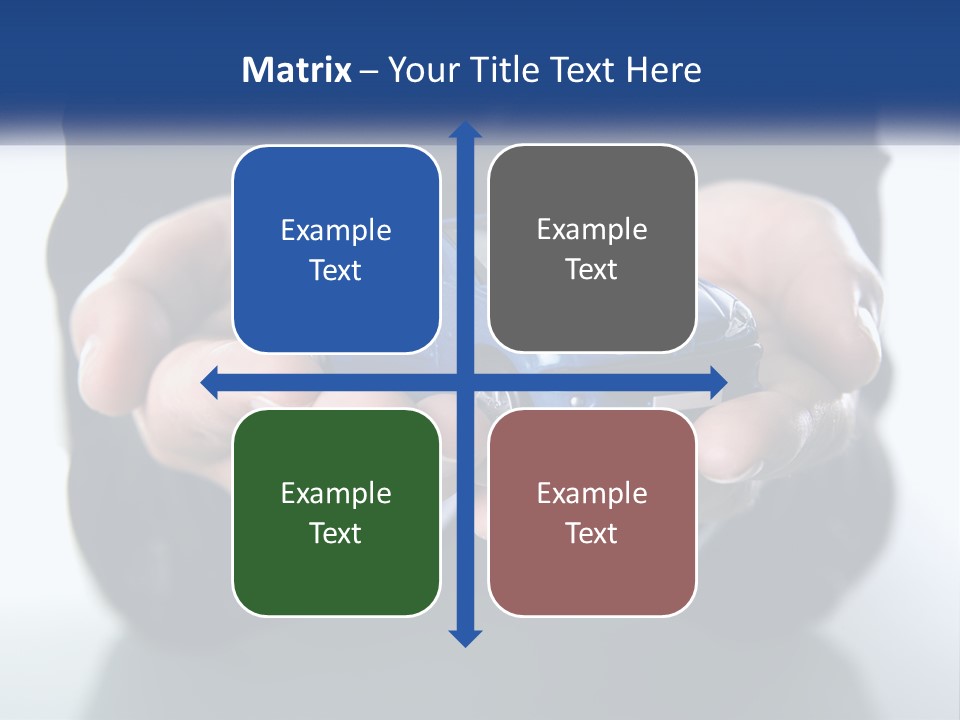 Matrix – Your Title Text Here

Example Text

Example Text

Example Text

Example Text